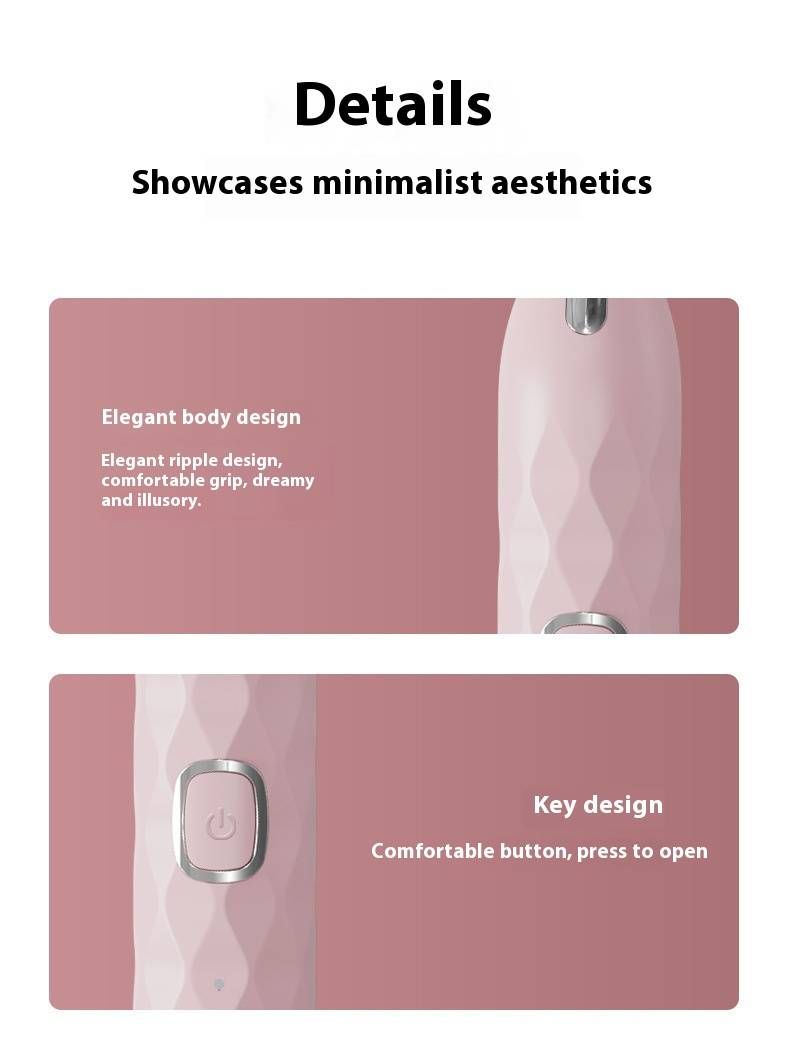 Details

Showcases minimalist aesthetics

Elegant body design

Elegant ripple design, comfortable grip, dreamy and illusory.

Key design

Comfortable button, press to open